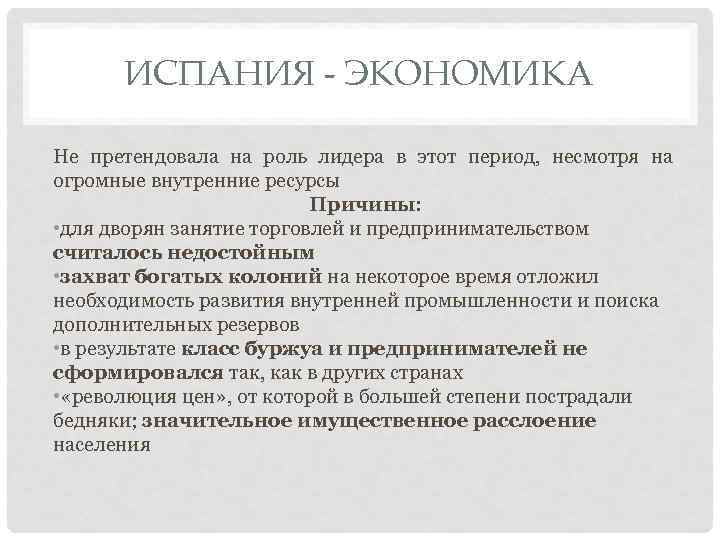 ИСПАНИЯ - ЭКОНОМИКА

Не претендовала на роль лидера в этот период, несмотря на огромные внутренние ресурсы

Причины:

•для дворян занятие торговлей и предпринимательством считалось недостойным
•захват богатых колоний на некоторое время отложил необходимость развития внутренней промышленности и поиска дополнительных резервов
•в результате класс буржуа и предпринимателей не сформировался так, как в других странах
•«революция цен», от которой в большей степени пострадали бедняки; значительное имущественное расслоение населения